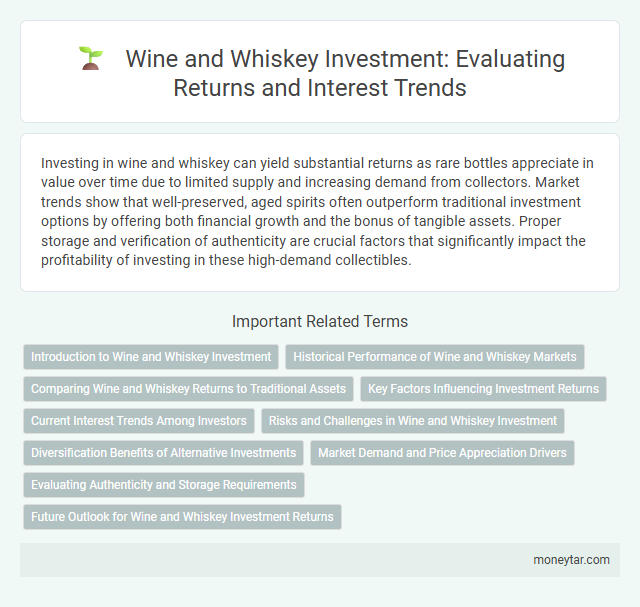 Wine and Whiskey Investment: Evaluating Returns and Interest Trends

Investing in wine and whiskey can yield substantial returns as rare bottles appreciate in value over time due to limited supply and increasing demand from collectors. Market trends show that well-preserved, aged spirits often outperform traditional investment options by offering both financial growth and the bonus of tangible assets. Proper storage and verification of authenticity are crucial factors that significantly impact the profitability of investing in these high-demand collectibles.

Important Related Terms

Introduction to Wine and Whiskey Investment

Historical Performance of Wine and Whiskey Markets

Comparing Wine and Whiskey Returns to Traditional Assets

Key Factors Influencing Investment Returns

Current Interest Trends Among Investors

Risks and Challenges in Wine and Whiskey Investment

Diversification Benefits of Alternative Investments

Market Demand and Price Appreciation Drivers

Evaluating Authenticity and Storage Requirements

Future Outlook for Wine and Whiskey Investment Returns

moneytar.com